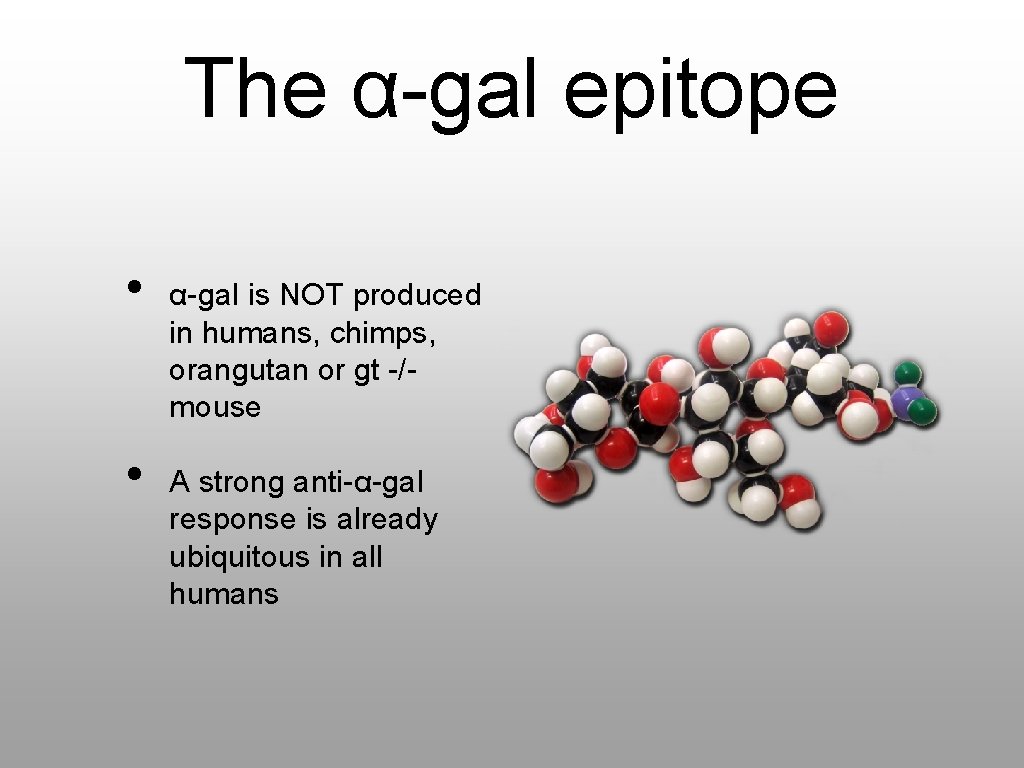 The α-gal epitope

• α-gal is NOT produced in humans, chimps, orangutan or gt -/- mouse

• A strong anti-α-gal response is already ubiquitous in all humans